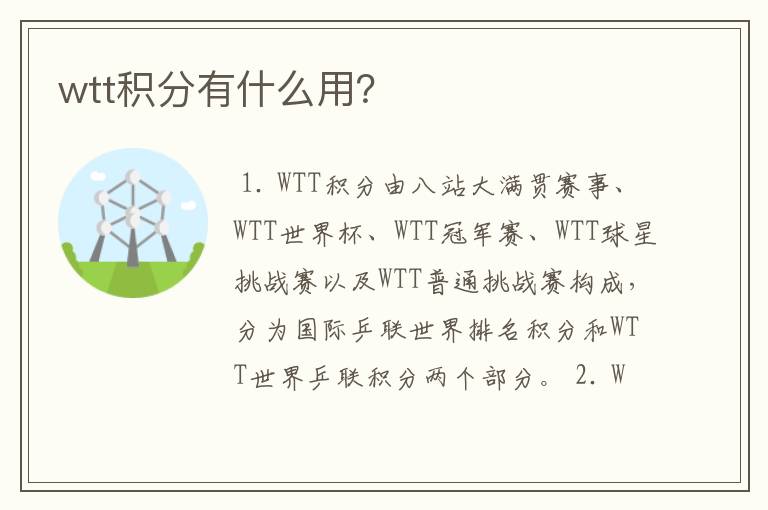 wtt积分有什么用?

1. WTT积分由八站大满贯赛事、WTT世界杯、WTT冠军赛、WTT球星挑战赛以及WTT普通挑战赛构成，分为国际乒联世界排名积分和WTT世界乒联积分两个部分。 2. W